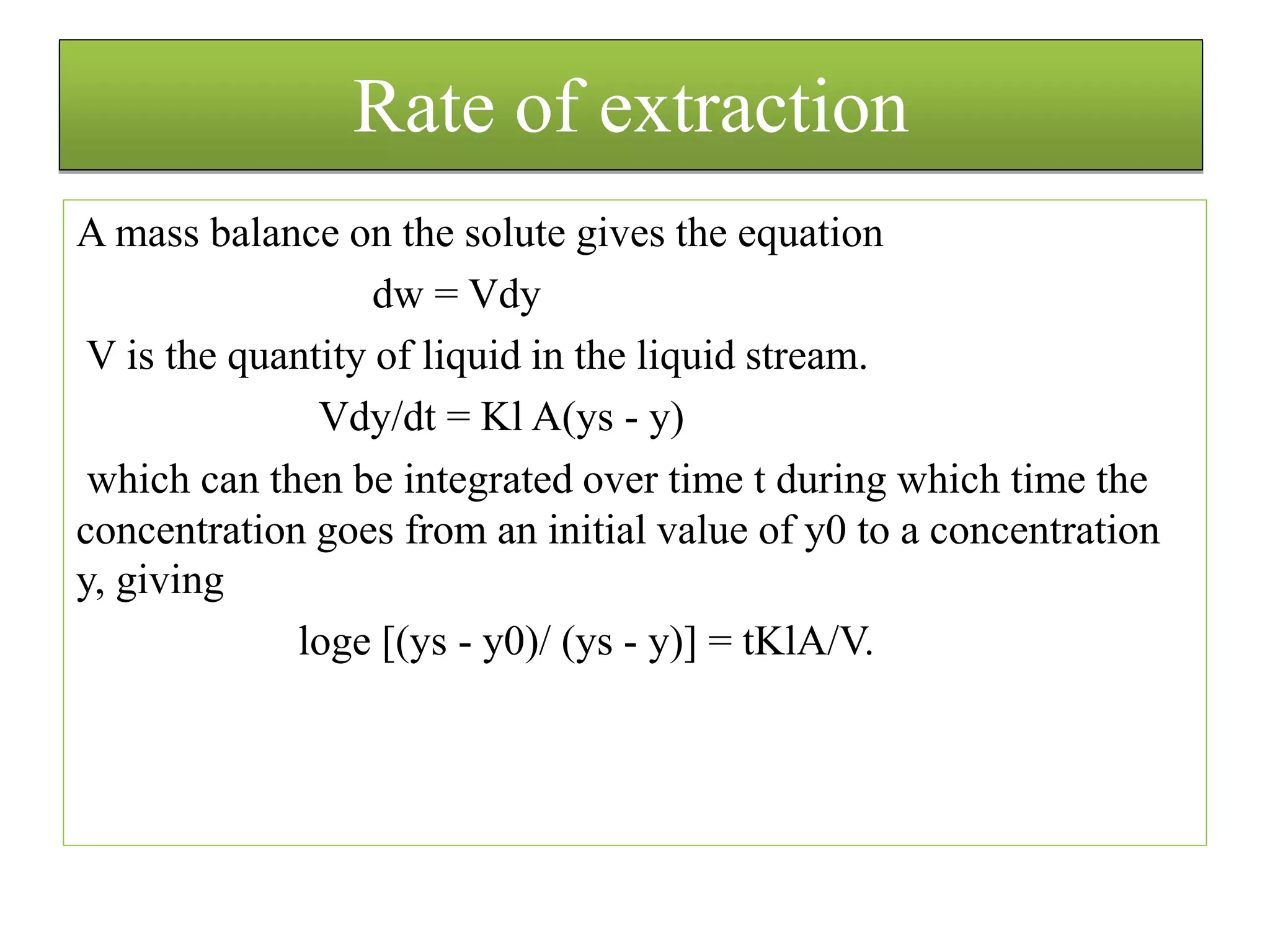 Rate of extraction

A mass balance on the solute gives the equation

dw = Vdy

V is the quantity of liquid in the liquid stream.

Vdy/dt = Kl A(ys - y)

which can then be integrated over time t during which time the concentration goes from an initial value of y0 to a concentration y, giving

loge [(ys - y0)/ (ys - y)] = tKlA/V.